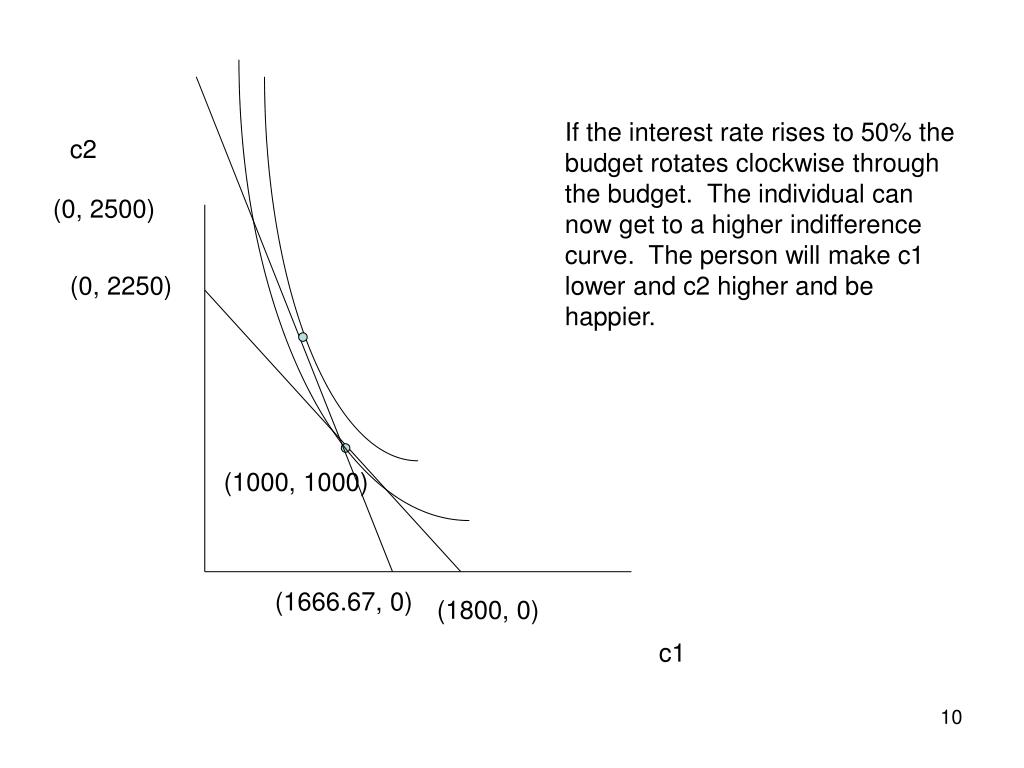 c2

(0, 2500)

(0, 2250)

(1000, 1000)

(1666.67, 0)

(1800, 0)

c1

If the interest rate rises to 50% the budget rotates clockwise through the budget. The individual can now get to a higher indifference curve. The person will make c1 lower and c2 higher and be happier.

10